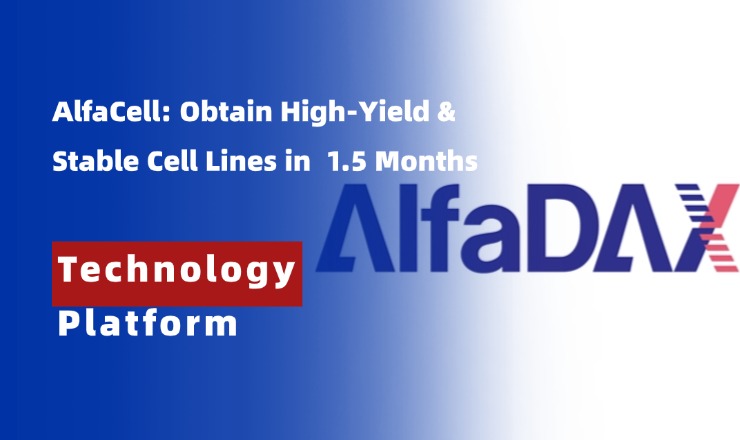 AlfaCell: Obtain High-Yield & Stable Cell Lines in 1.5 Months

AlfaDAX

Technology Platform